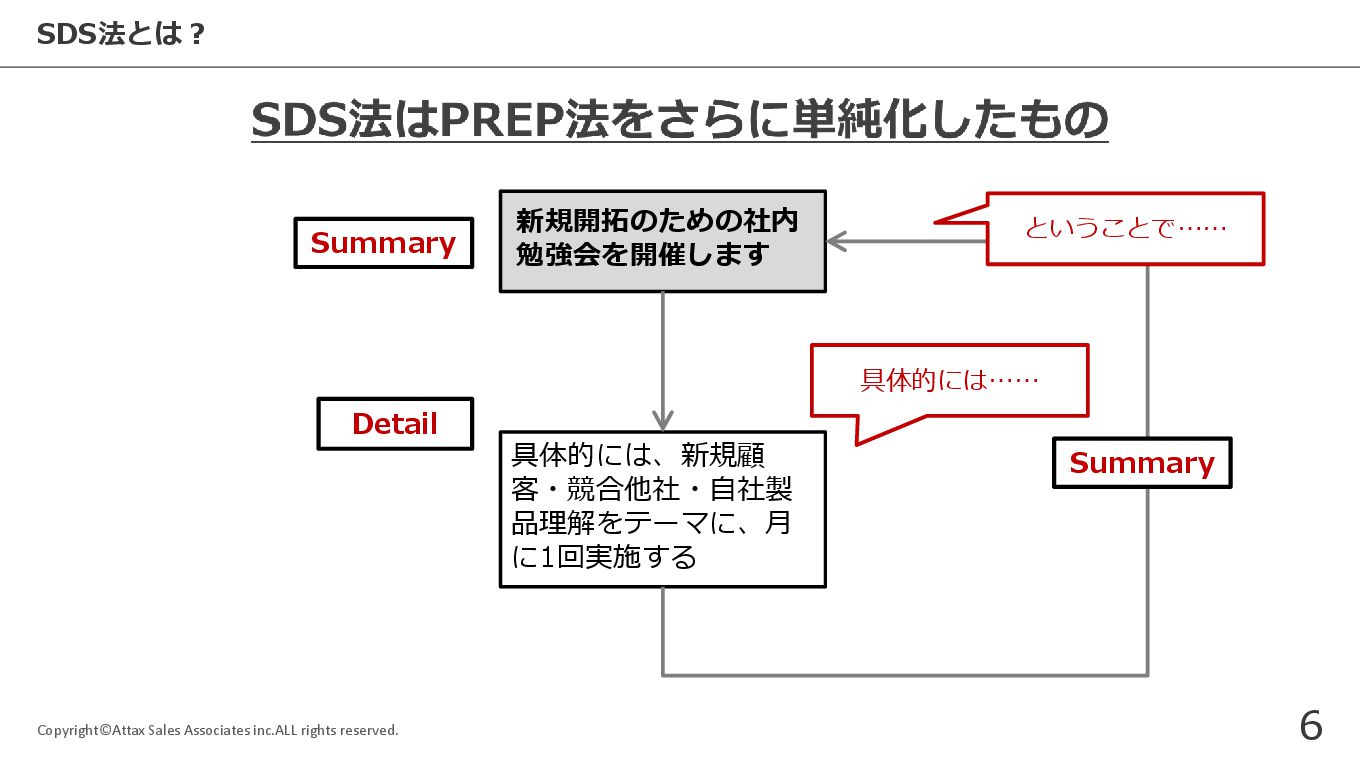 SDS法とは？

SDS法はPREP法をさらに単純化したもの

Summary

新規開拓のための社内勉強会を開催します

ということで……

具体的には……

Detail

具体的には、新規顧客・競合他社・自社製品理解をテーマに、月に1回実施する

Summary

Copyright©Attax Sales Associates inc.ALL rights reserved.

6